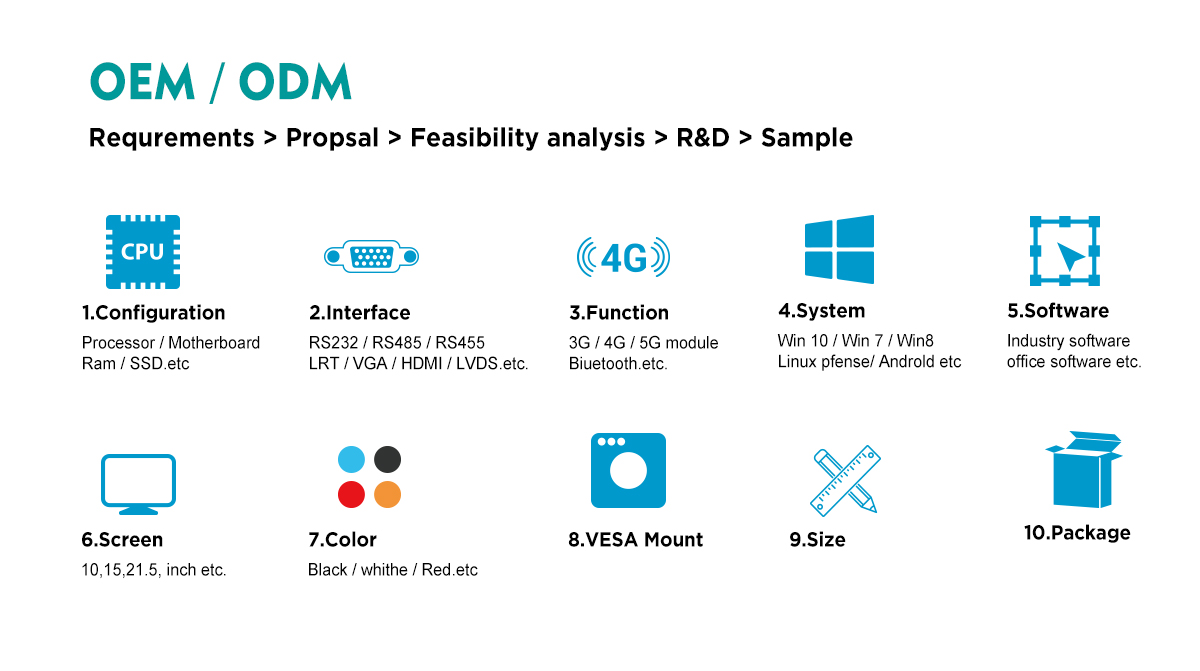 OEM / ODM

Requrements > Propsal > Feasibility analysis > R&D > Sample

CPU

1.Configuration

Processor / Motherboard
Ram / SSD.etc

2.Interface

RS232 / RS485 / RS455
LRT / VGA / HDMI / LVDS.etc.

4G

3.Function

3G / 4G / 5G module
Biuetooth.etc.

4.System

Win 10 / Win 7 / Win8
Linux pfense/ Androld etc

5.Software

Industry software
office software etc.

6.Screen

10,15,21.5, inch etc.

7.Color

Black / whithe / Red.etc

8.VESA Mount

9.Size

10.Package